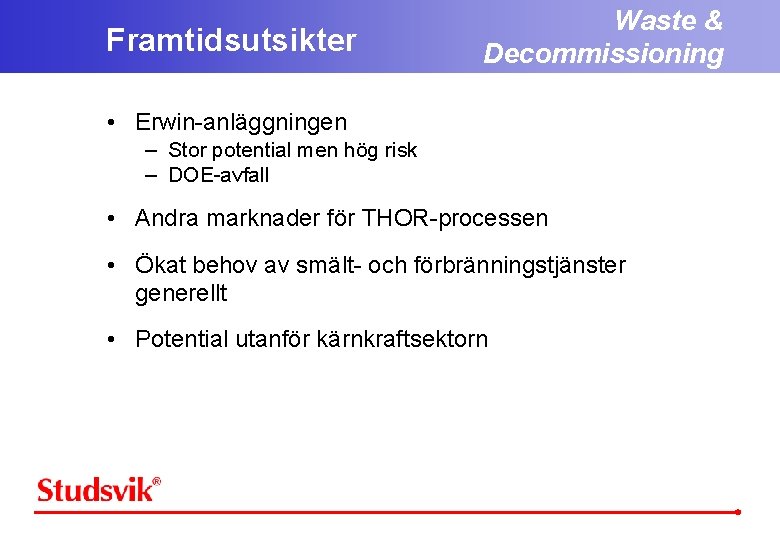 Framtidsutsikter

Waste & Decommissioning

• Erwin-anläggningen
– Stor potential men hög risk
– DOE-avfall

• Andra marknader för THOR-processen

• Ökat behov av smält- och förbränningstjänster generellt

• Potential utanför kärnkraftsektorn

Studsvik®